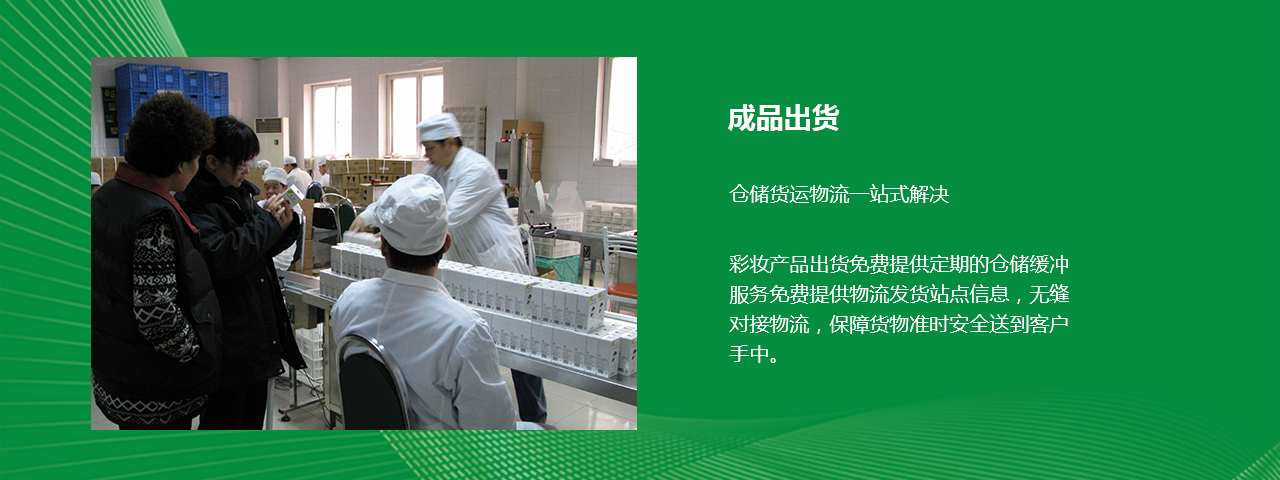 成品出货

仓储货运物流一站式解决

彩妆产品出货免费提供定期的仓储缓冲服务免费提供物流发货站点信息，无缝对接物流，保障货物准时安全送到客户手中。